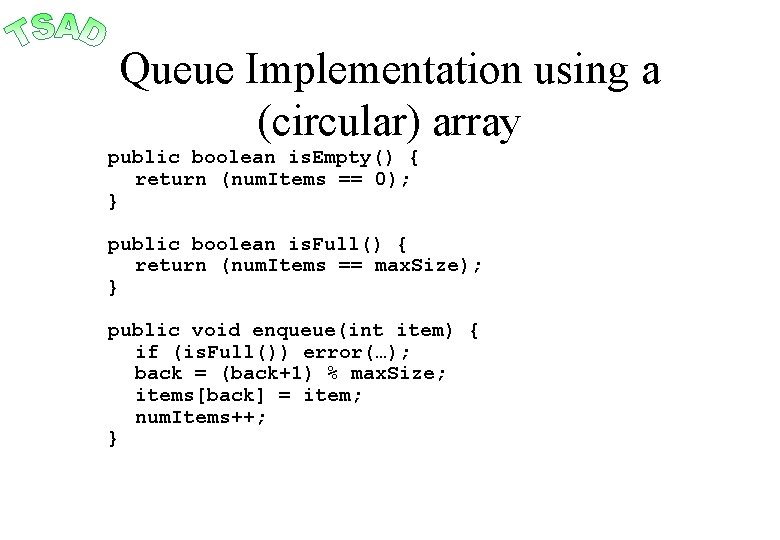 TSAD

Queue Implementation using a (circular) array

public boolean isEmpty() {
  return (numItems == 0);
}

public boolean isFull() {
  return (numItems == maxSize);
}

public void enqueue(int item) {
  if (isFull()) error(…);
  back = (back+1) % maxSize;
  items[back] = item;
  numItems++;
}